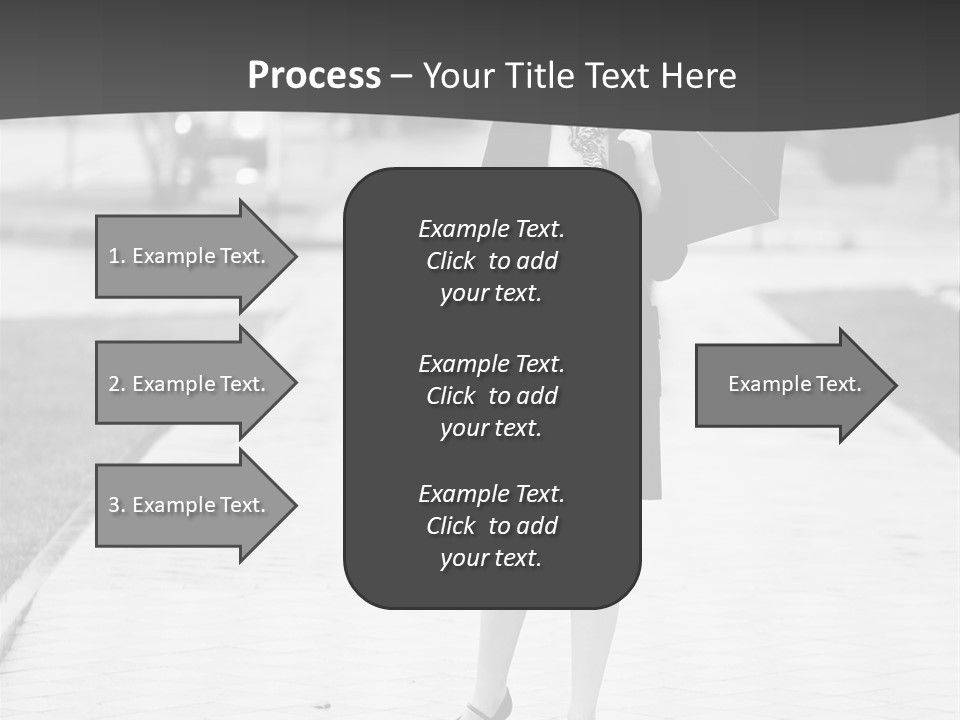 Process – Your Title Text Here

1. Example Text.

2. Example Text.

3. Example Text.

Example Text. Click to add your text.

Example Text. Click to add your text.

Example Text. Click to add your text.

Example Text.